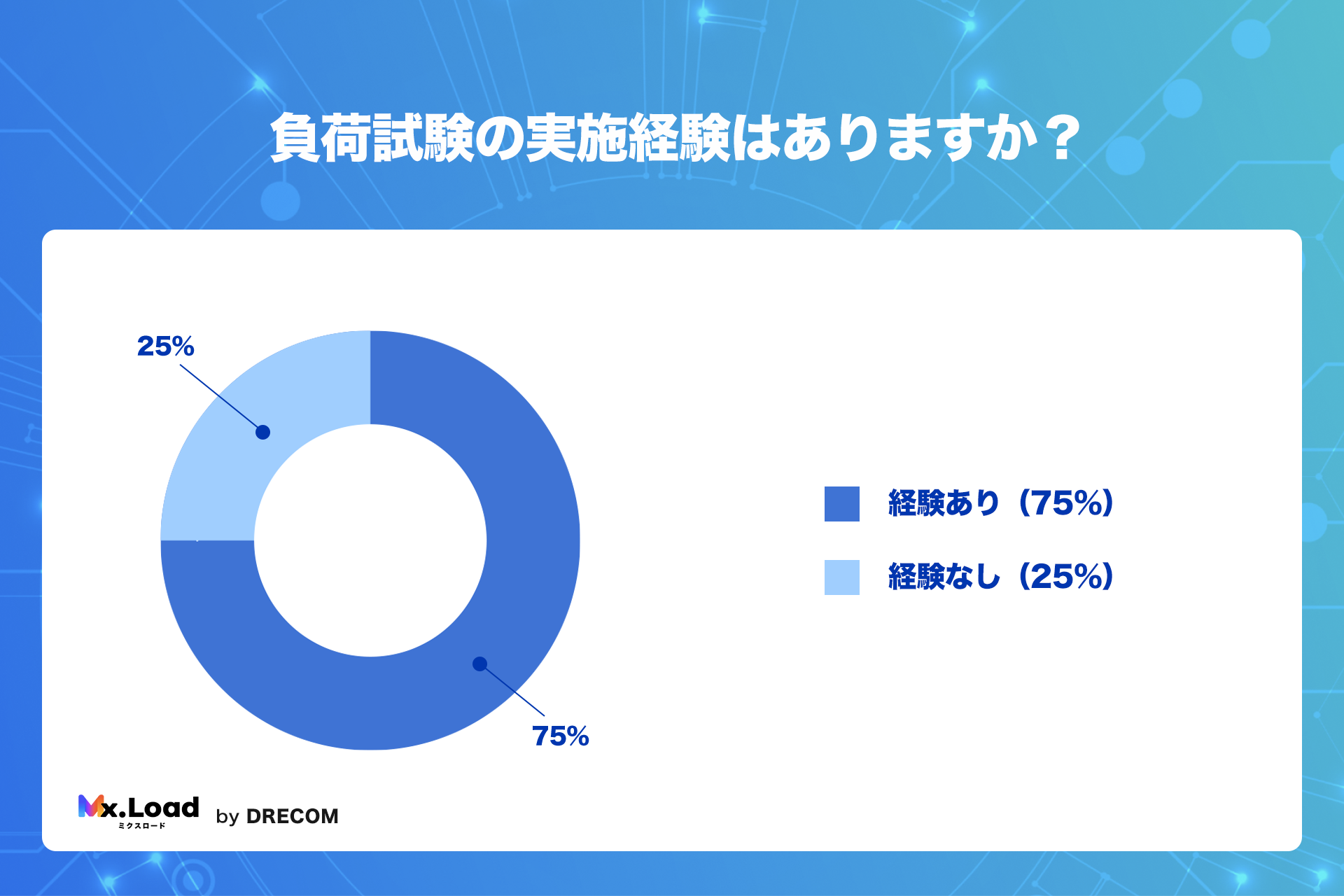 負荷試験の実施経験はありますか？

25%

75%

経験あり（75%）

経験なし（25%）

Mx.Load ミクスロード by DRECOM